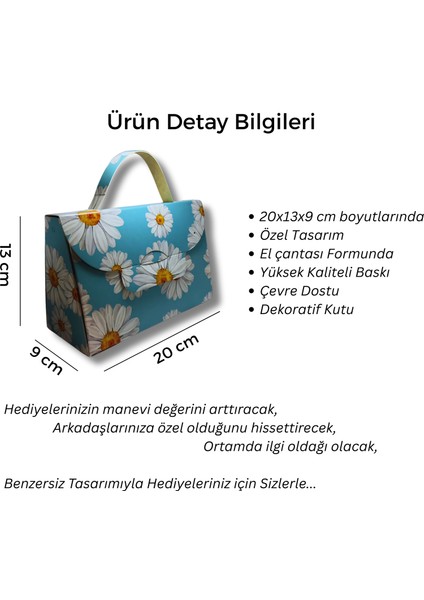 Ürün Detay Bilgileri

13 cm

9 cm

20 cm

• 20x13x9 cm boyutlarında
• Özel Tasarım
• El çantası Formunda
• Yüksek Kaliteli Baskı
• Çevre Dostu
• Dekoratif Kutu

Hediyelerinizin manevi değerini arttıracak,
Arkadaşlarınıza özel olduğunu hissettirecek,
Ortamda ilgi oldağı olacak,

Benzersiz Tasarımıyla Hediyeleriniz için Sizlerle...